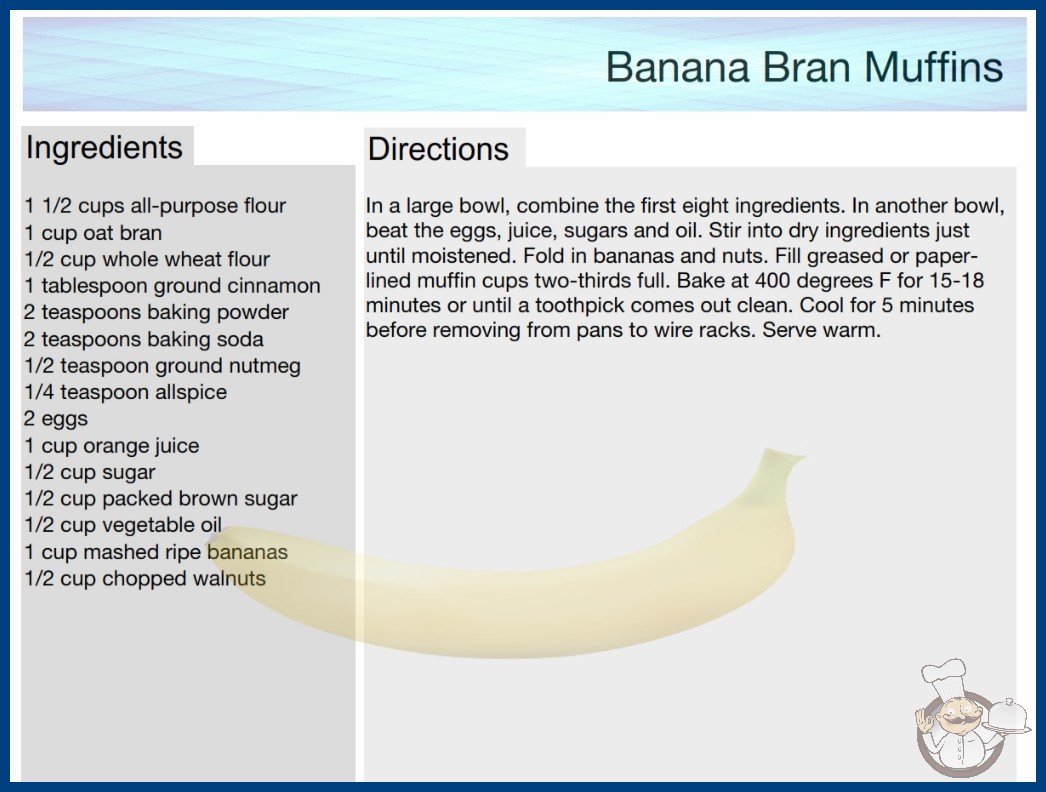 Banana Bran Muffins

Ingredients

1 1/2 cups all-purpose flour
1 cup oat bran
1/2 cup whole wheat flour
1 tablespoon ground cinnamon
2 teaspoons baking powder
2 teaspoons baking soda
1/2 teaspoon ground nutmeg
1/4 teaspoon allspice
2 eggs
1 cup orange juice
1/2 cup sugar
1/2 cup packed brown sugar
1/2 cup vegetable oil
1 cup mashed ripe bananas
1/2 cup chopped walnuts

Directions

In a large bowl, combine the first eight ingredients. In another bowl, beat the eggs, juice, sugars and oil. Stir into dry ingredients just until moistened. Fold in bananas and nuts. Fill greased or paper-lined muffin cups two-thirds full. Bake at 400 degrees F for 15-18 minutes or until a toothpick comes out clean. Cool for 5 minutes before removing from pans to wire racks. Serve warm.